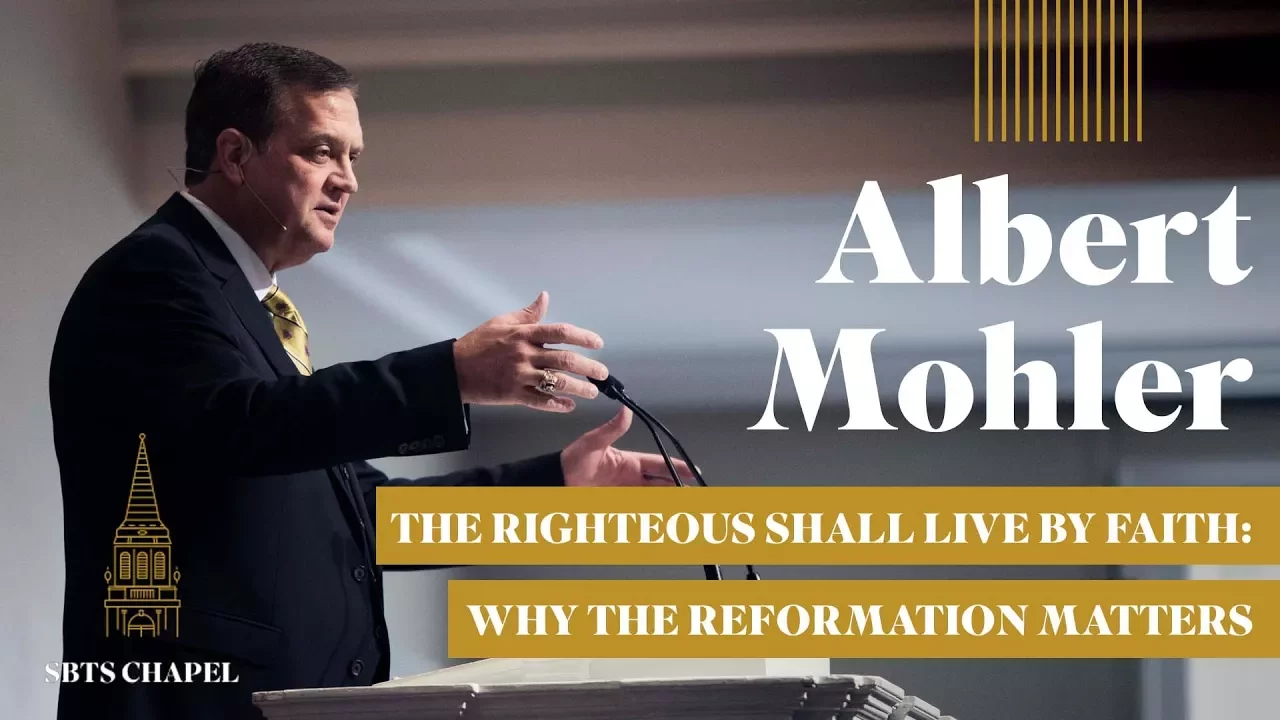 Albert Mohler

THE RIGHTEOUS SHALL LIVE BY FAITH:
WHY THE REFORMATION MATTERS

SBTS CHAPEL